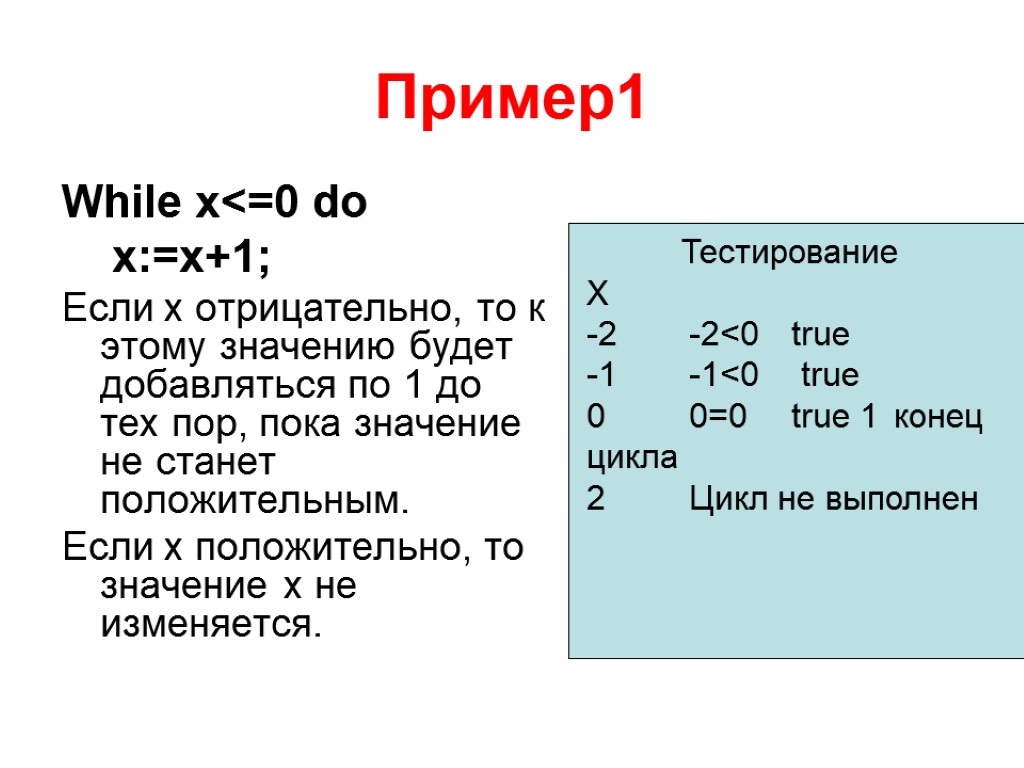 Пример1

While x<=0 do
x:=x+1;

Если х отрицательно, то к этому значению будет добавляться по 1 до тех пор, пока значение не станет положительным.

Если х положительно, то значение х не изменяется.

Тестирование
X
-2 -2<0 true
-1 -1<0 true
0 0=0 true 1 конец цикла
2 Цикл не выполнен